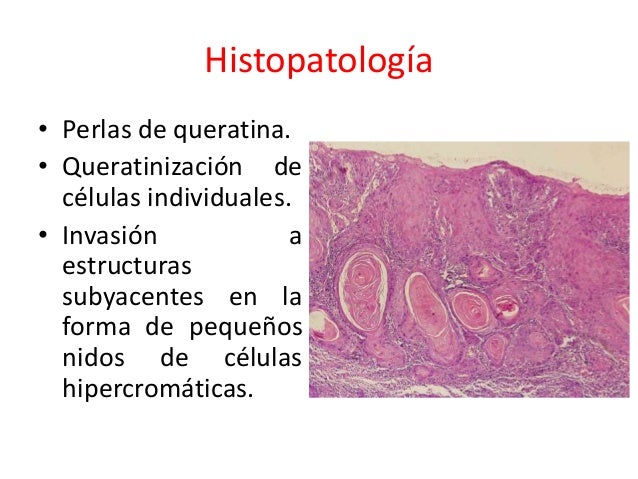 Histopatología

• Perlas de queratina.
• Queratinización de células individuales.
• Invasión a estructuras subyacentes en la forma de pequeños nidos de células hipercromáticas.